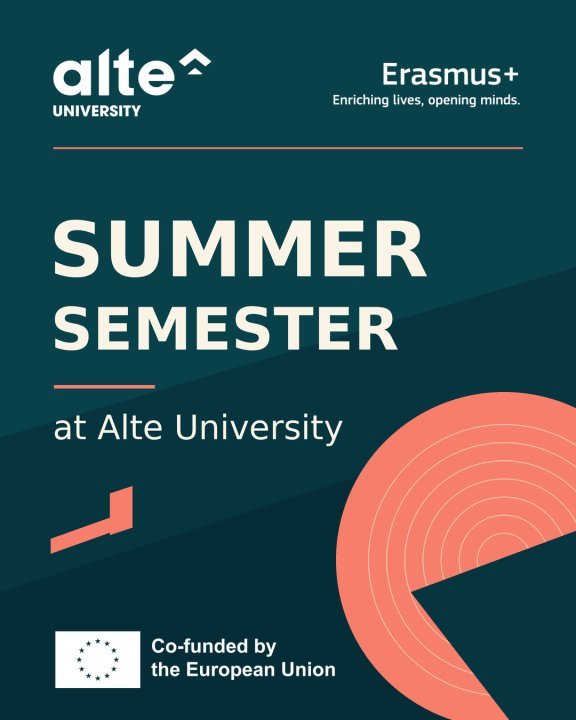 alte
UNIVERSITY

Erasmus+
Enriching lives, opening minds.

SUMMER
SEMESTER

at Alte University

Co-funded by
the European Union